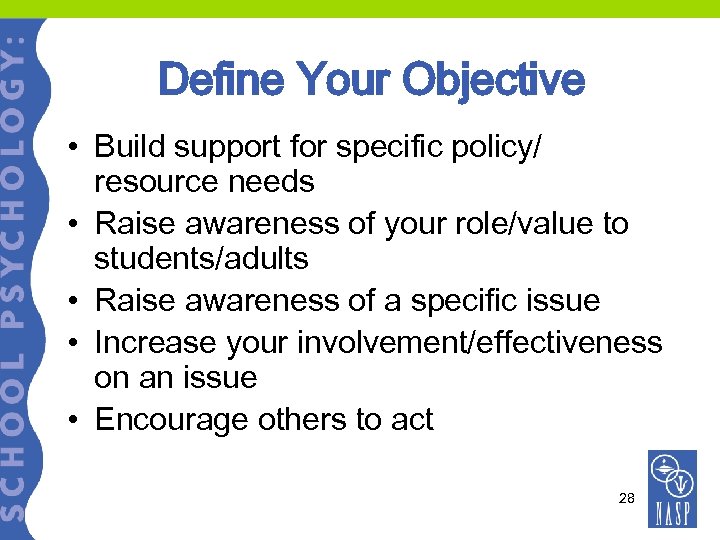 SCHOOL PSYCHOLOGY:

Define Your Objective

• Build support for specific policy/ resource needs
• Raise awareness of your role/value to students/adults
• Raise awareness of a specific issue
• Increase your involvement/effectiveness on an issue
• Encourage others to act

28

NASP